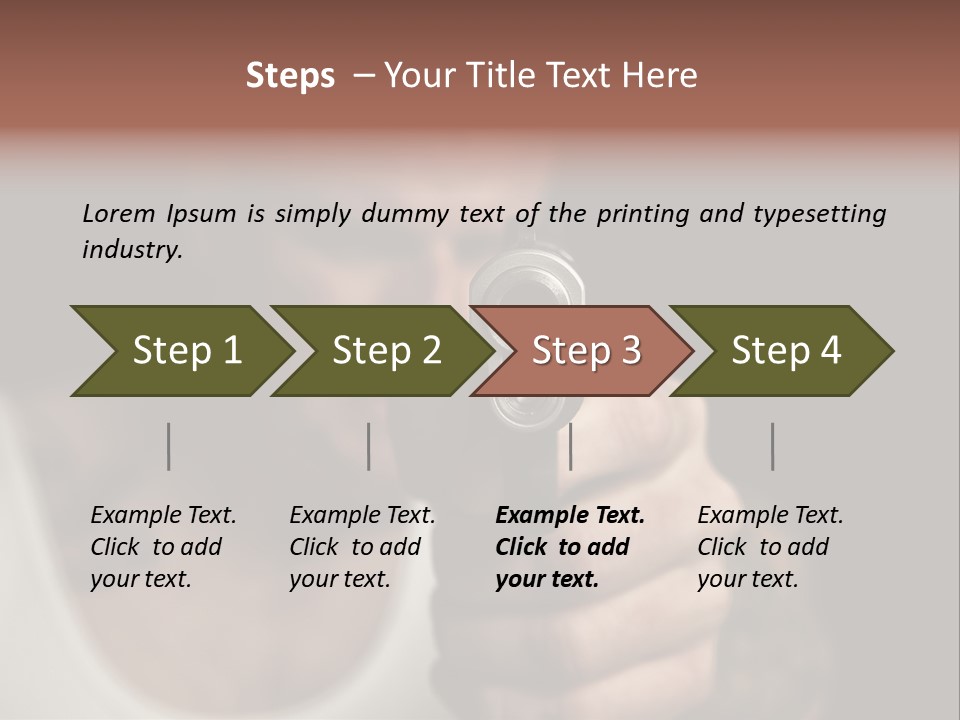 Steps – Your Title Text Here

Lorem Ipsum is simply dummy text of the printing and typesetting industry.

Step 1

Step 2

Step 3

Step 4

Example Text. Click to add your text.

Example Text. Click to add your text.

Example Text. Click to add your text.

Example Text. Click to add your text.